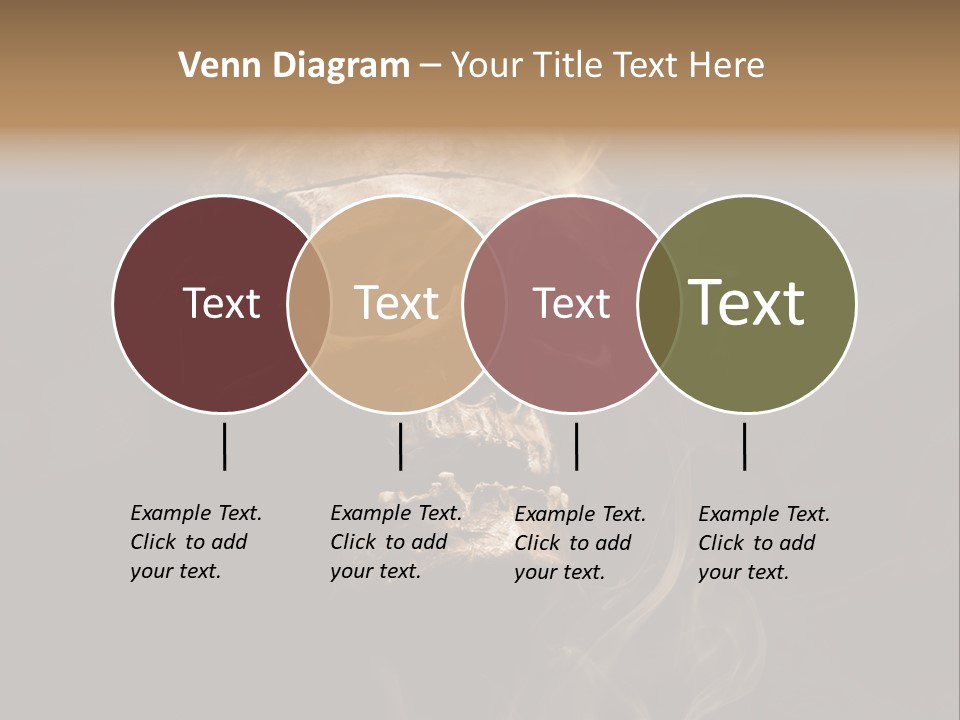 Venn Diagram – Your Title Text Here

Text

Text

Text

Text

Example Text. Click to add your text.

Example Text. Click to add your text.

Example Text. Click to add your text.

Example Text. Click to add your text.